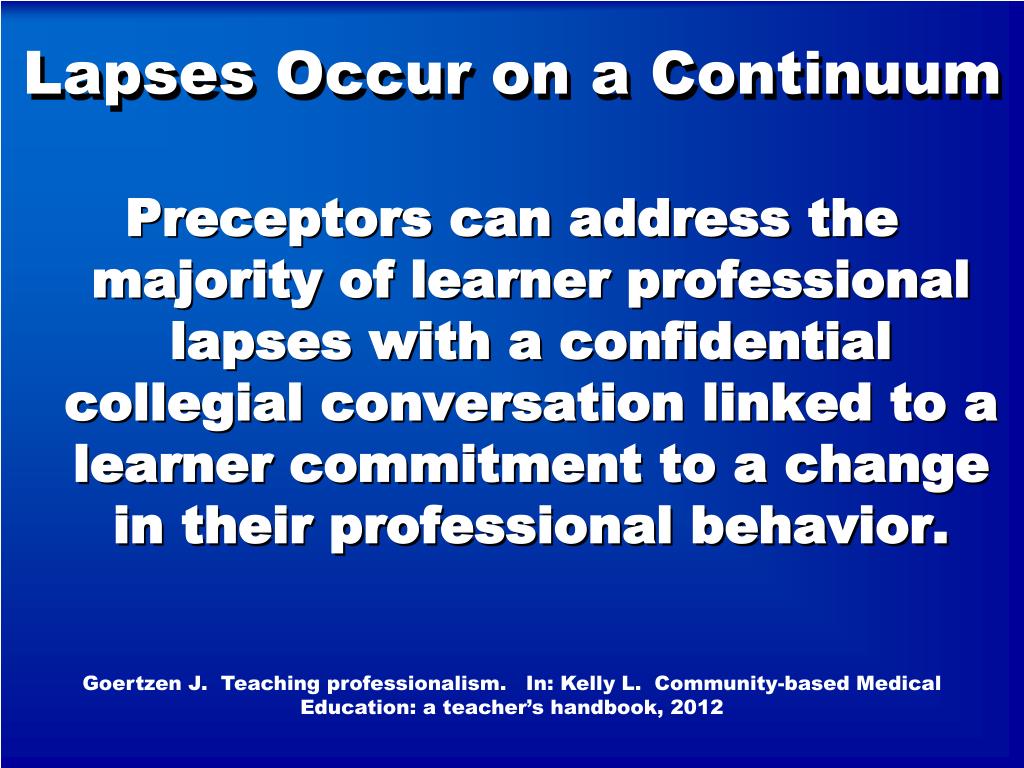 Lapses Occur on a Continuum

Preceptors can address the majority of learner professional lapses with a confidential collegial conversation linked to a learner commitment to a change in their professional behavior.

Goertzen J. Teaching professionalism. In: Kelly L. Community-based Medical Education: a teacher's handbook, 2012